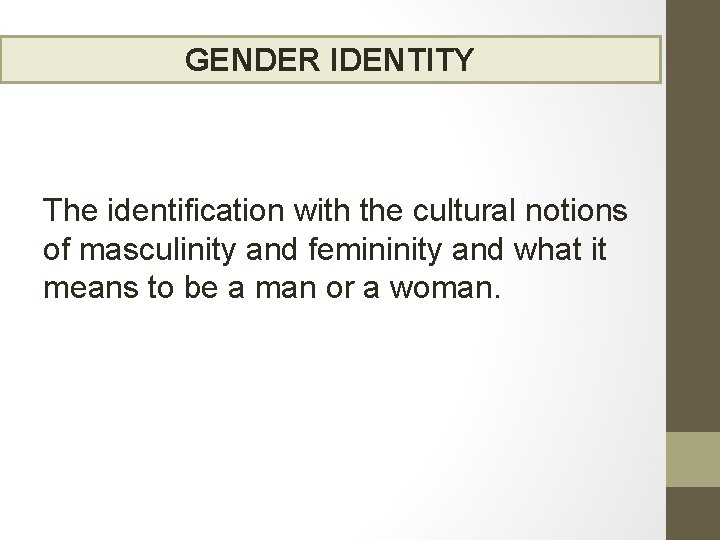 GENDER IDENTITY

The identification with the cultural notions of masculinity and femininity and what it means to be a man or a woman.